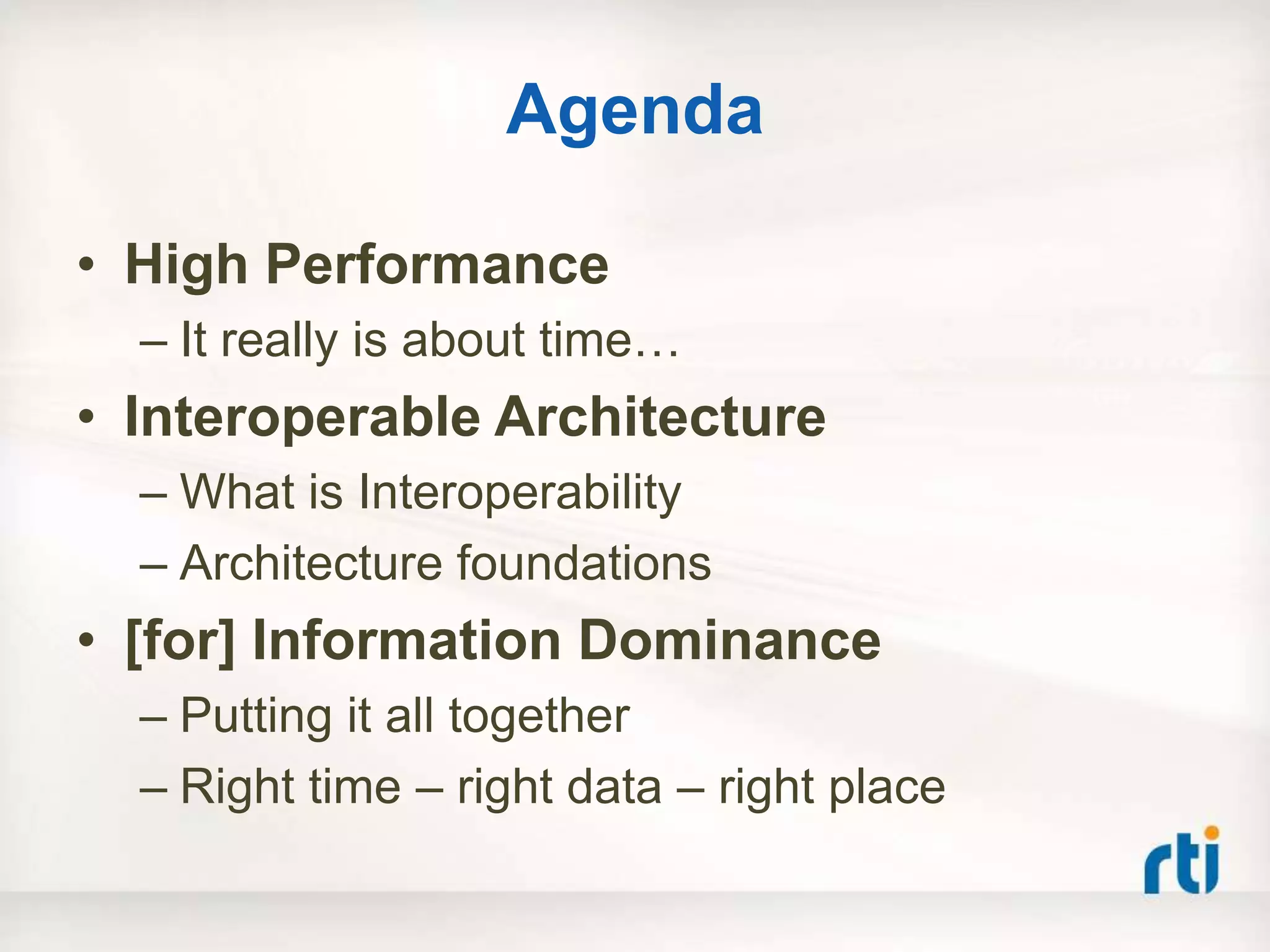 Agenda

• High Performance
– It really is about time…
• Interoperable Architecture
– What is Interoperability
– Architecture foundations
• [for] Information Dominance
– Putting it all together
– Right time – right data – right place

rti